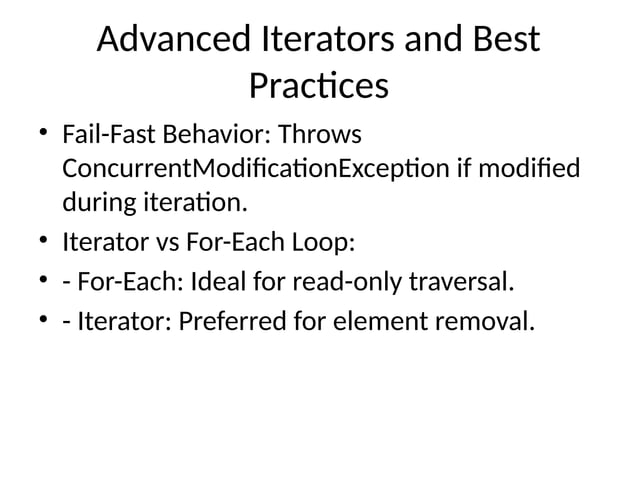 Advanced Iterators and Best Practices

• Fail-Fast Behavior: Throws ConcurrentModificationException if modified during iteration.
• Iterator vs For-Each Loop:
• - For-Each: Ideal for read-only traversal.
• - Iterator: Preferred for element removal.